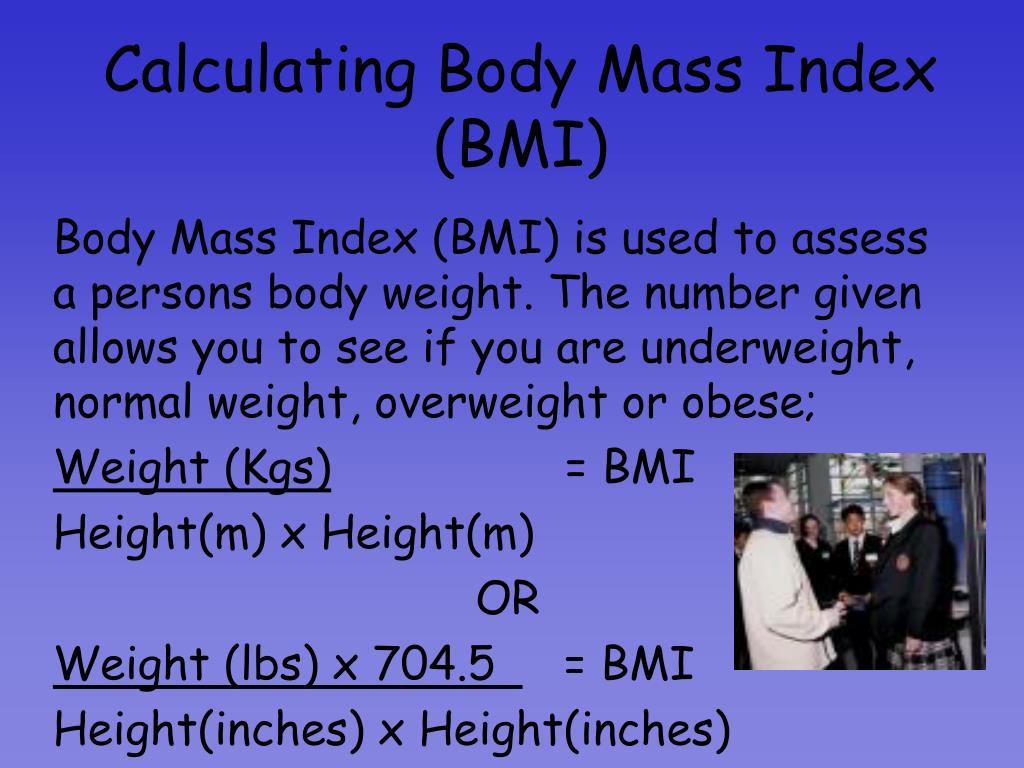 Calculating Body Mass Index (BMI)

Body Mass Index (BMI) is used to assess a persons body weight. The number given allows you to see if you are underweight, normal weight, overweight or obese;

Weight (Kgs) = BMI
Height(m) x Height(m)

OR

Weight (lbs) x 704.5 = BMI
Height(inches) x Height(inches)